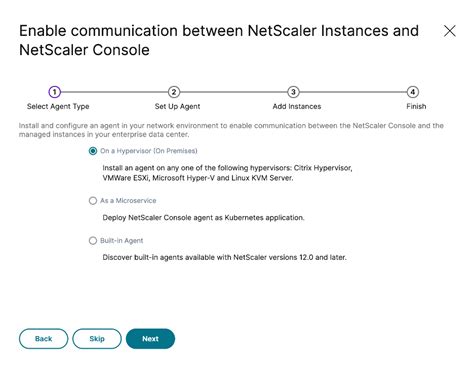 Enable communication between NetScaler Instances and NetScaler Console

1 Select Agent Type
2 Set Up Agent
3 Add Instances
4 Finish

Install and configure an agent in your network environment to enable communication between the NetScaler Console and the managed instances in your enterprise data center.

On a Hypervisor (On Premises)

Install an agent on any one of the following hypervisors: Citrix Hypervisor, VMWare ESXi, Microsoft Hyper-V and Linux KVM Server.

As a Microservice

Deploy NetScaler Console agent as Kubernetes application.

Built-in Agent

Discover built-in agents available with NetScaler versions 12.0 and later.

Back
Skip
Next